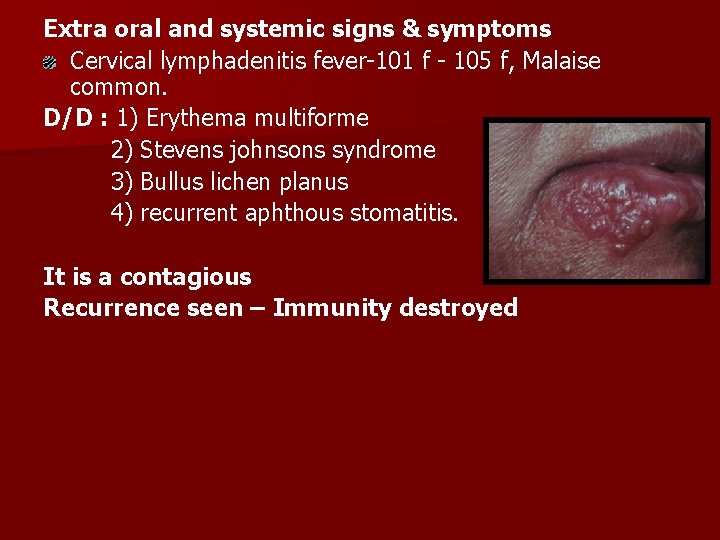 Extra oral and systemic signs & symptoms

Cervical lymphadenitis fever-101 f - 105 f, Malaise common.

D/D : 1) Erythema multiforme
2) Stevens johnsons syndrome
3) Bullus lichen planus
4) recurrent aphthous stomatitis.

It is a contagious
Recurrence seen – Immunity destroyed